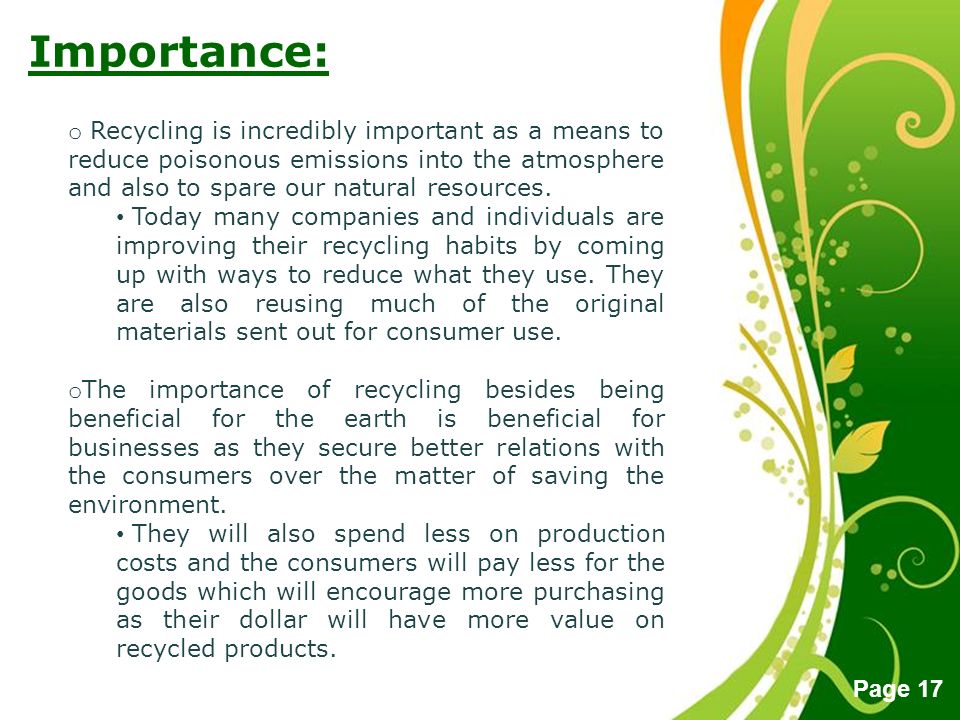 Importance:

o Recycling is incredibly important as a means to reduce poisonous emissions into the atmosphere and also to spare our natural resources.

• Today many companies and individuals are improving their recycling habits by coming up with ways to reduce what they use. They are also reusing much of the original materials sent out for consumer use.

oThe importance of recycling besides being beneficial for the earth is beneficial for businesses as they secure better relations with the consumers over the matter of saving the environment.

• They will also spend less on production costs and the consumers will pay less for the goods which will encourage more purchasing as their dollar will have more value on recycled products.

Page 17